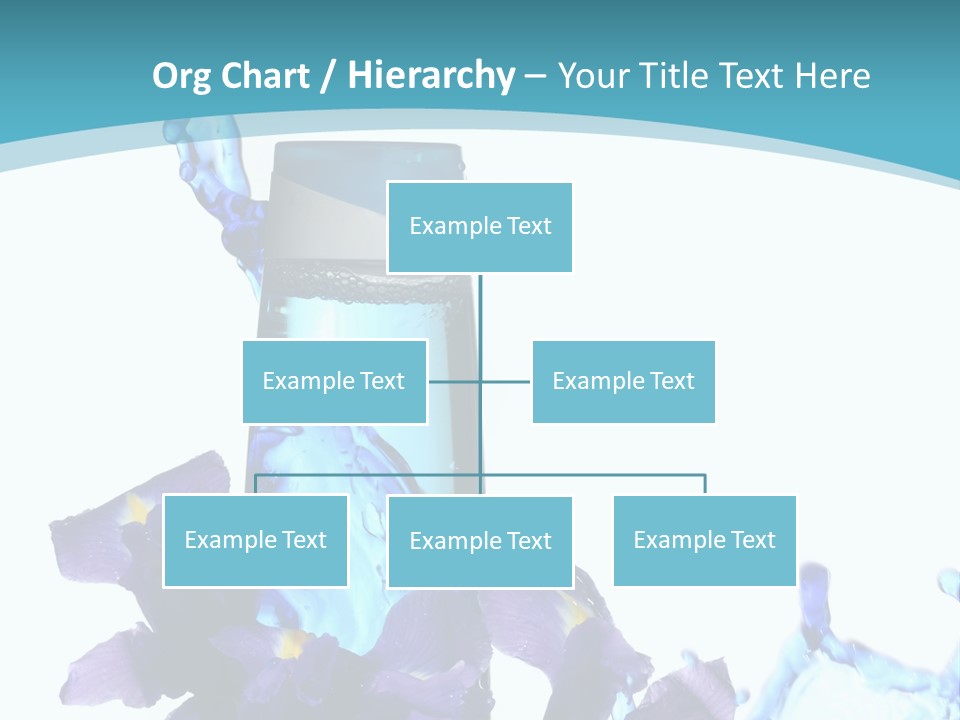 Org Chart / Hierarchy – Your Title Text Here

Example Text

Example Text

Example Text

Example Text

Example Text

Example Text